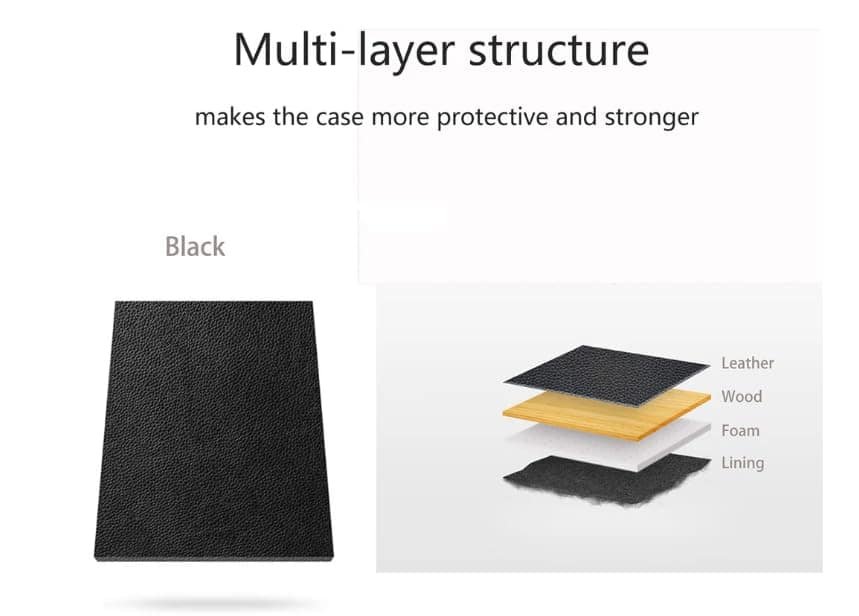 Multi-layer structure

makes the case more protective and stronger

Black

Leather
Wood
Foam
Lining